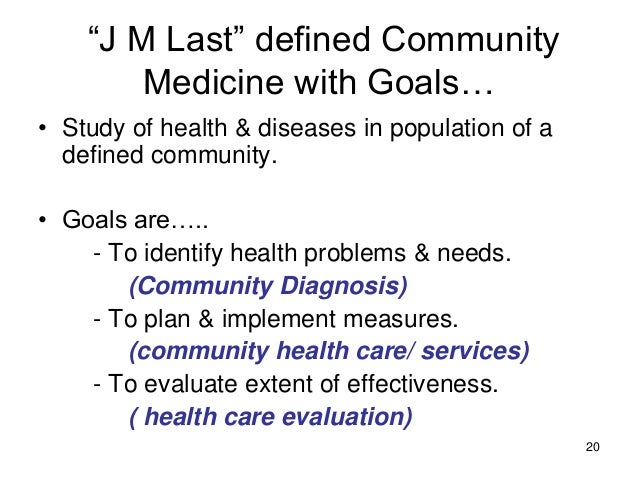 “J M Last” defined Community Medicine with Goals…

• Study of health & diseases in population of a defined community.

• Goals are…..
- To identify health problems & needs.
(Community Diagnosis)
- To plan & implement measures.
(community health care/ services)
- To evaluate extent of effectiveness.
( health care evaluation)

20